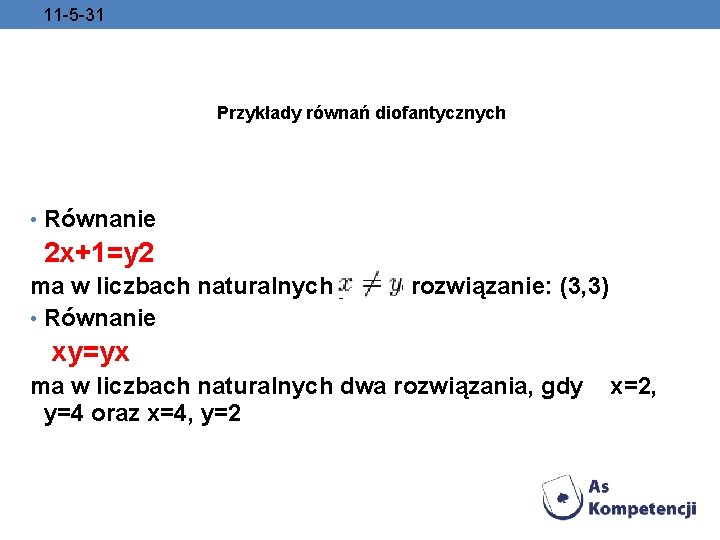 11-5-31

Przykłady równań diofantycznych

• Równanie

2x+1=y2

ma w liczbach naturalnych $x \neq y$ rozwiązanie: (3,3)

• Równanie

xy=yx

ma w liczbach naturalnych dwa rozwiązania, gdy x=2, y=4 oraz x=4, y=2

As Kompetencji